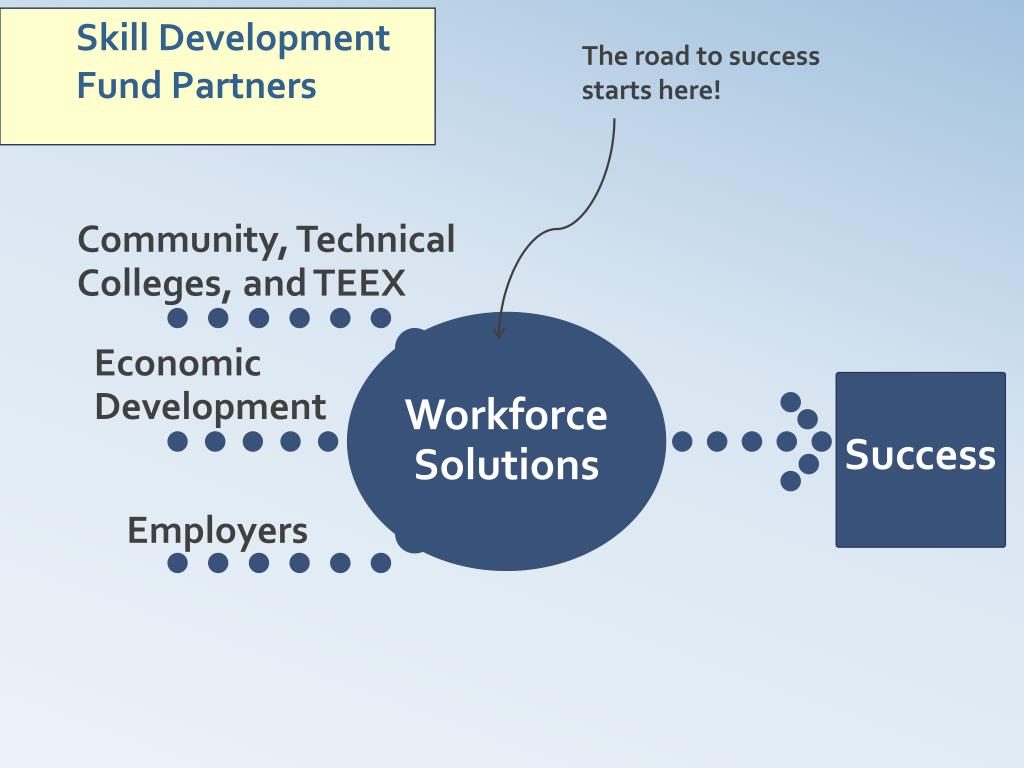 Skill Development Fund Partners

The road to success starts here!

Community, Technical Colleges, and TEEX

Economic Development

Employers

Workforce Solutions

Success